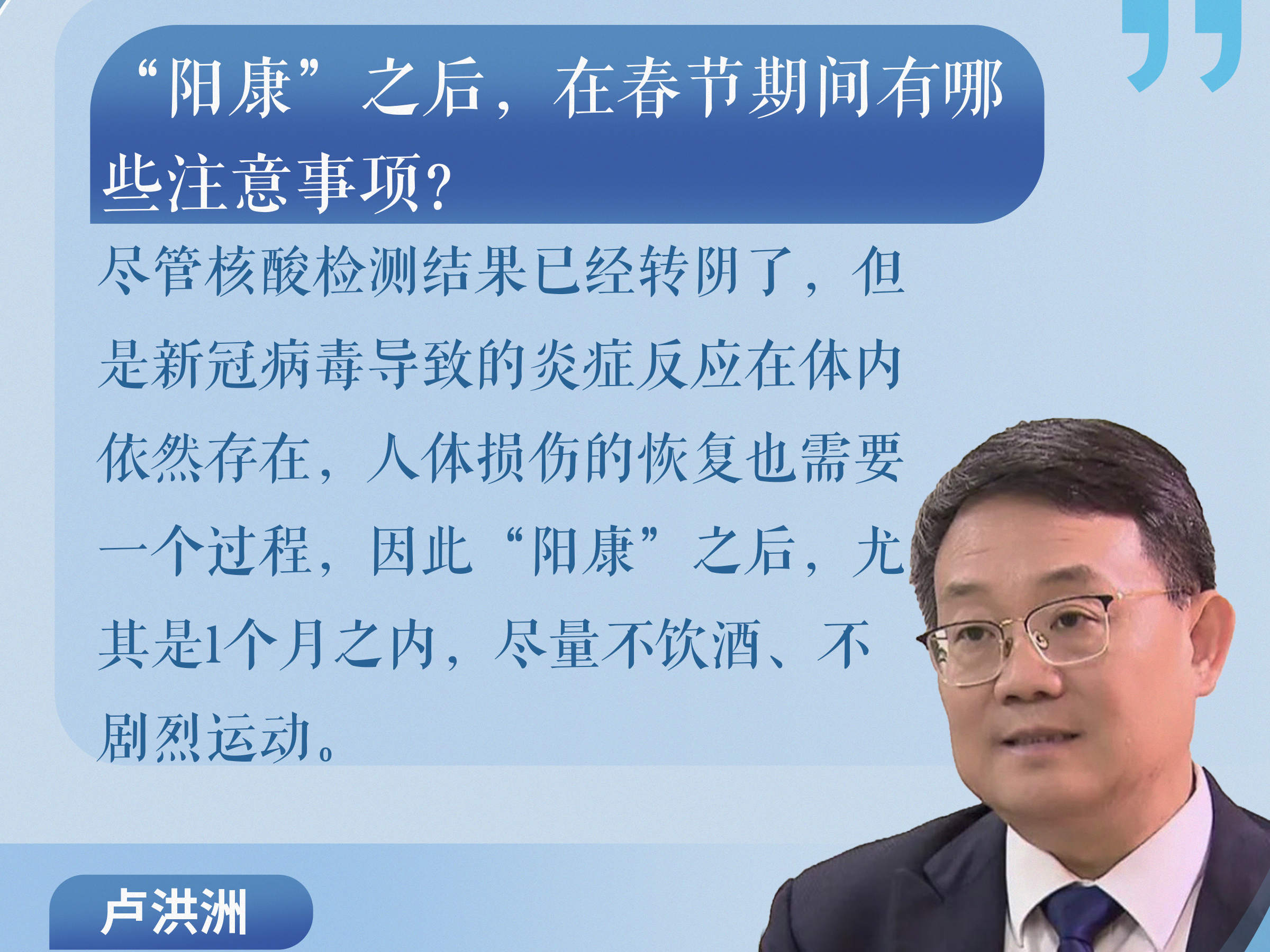 “阳康”之后，在春节期间有哪些注意事项？

尽管核酸检测结果已经转阴了，但是新冠病毒导致的炎症反应在体内依然存在，人体损伤的恢复也需要一个过程，因此“阳康”之后，尤其是1个月之内，尽量不饮酒、不剧烈运动。

卢洪洲